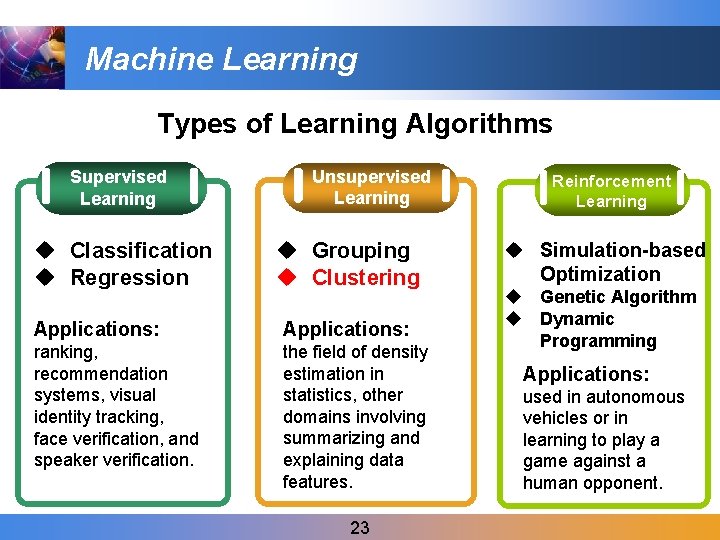 Machine Learning

Types of Learning Algorithms

Supervised Learning

◆ Classification
◆ Regression

Applications:
ranking, recommendation systems, visual identity tracking, face verification, and speaker verification.

Unsupervised Learning

◆ Grouping
◆ Clustering

Applications:
the field of density estimation in statistics, other domains involving summarizing and explaining data features.

Reinforcement Learning

◆ Simulation-based Optimization
◆ Genetic Algorithm
◆ Dynamic Programming

Applications:
used in autonomous vehicles or in learning to play a game against a human opponent.

23